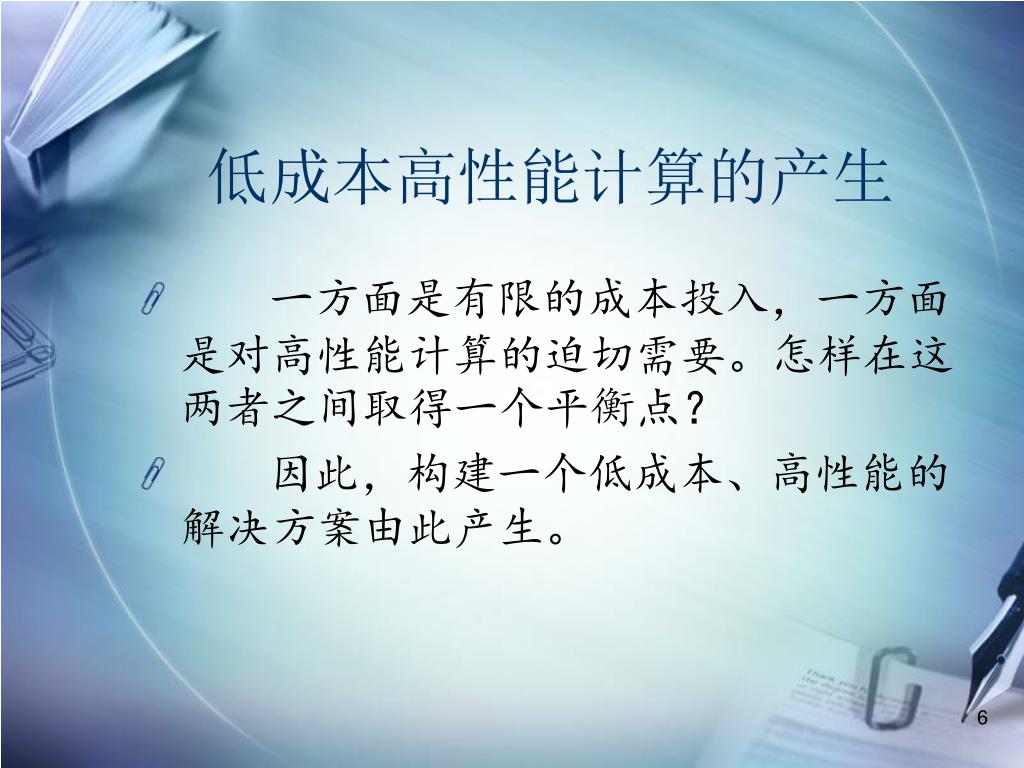 低成本高性能计算的产生

一方面是有限的成本投入，一方面是对高性能计算的迫切需要。怎样在这两者之间取得一个平衡点？

因此，构建一个低成本、高性能的解决方案由此产生。

6